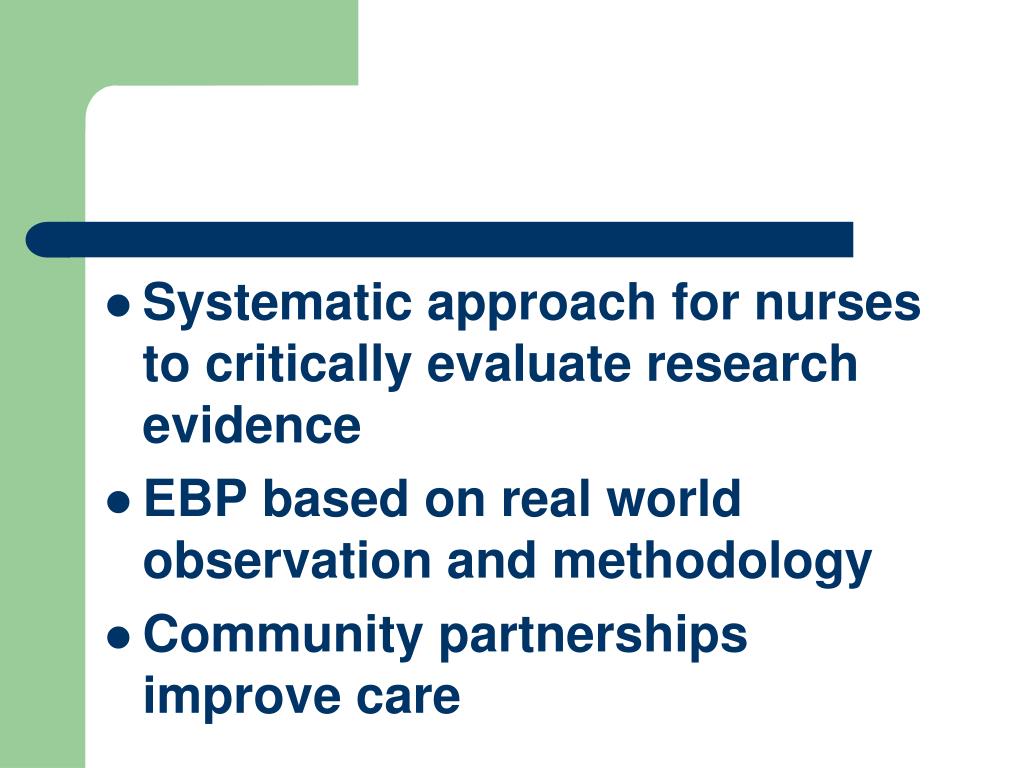 - Systematic approach for nurses to critically evaluate research evidence
- EBP based on real world observation and methodology
- Community partnerships improve care